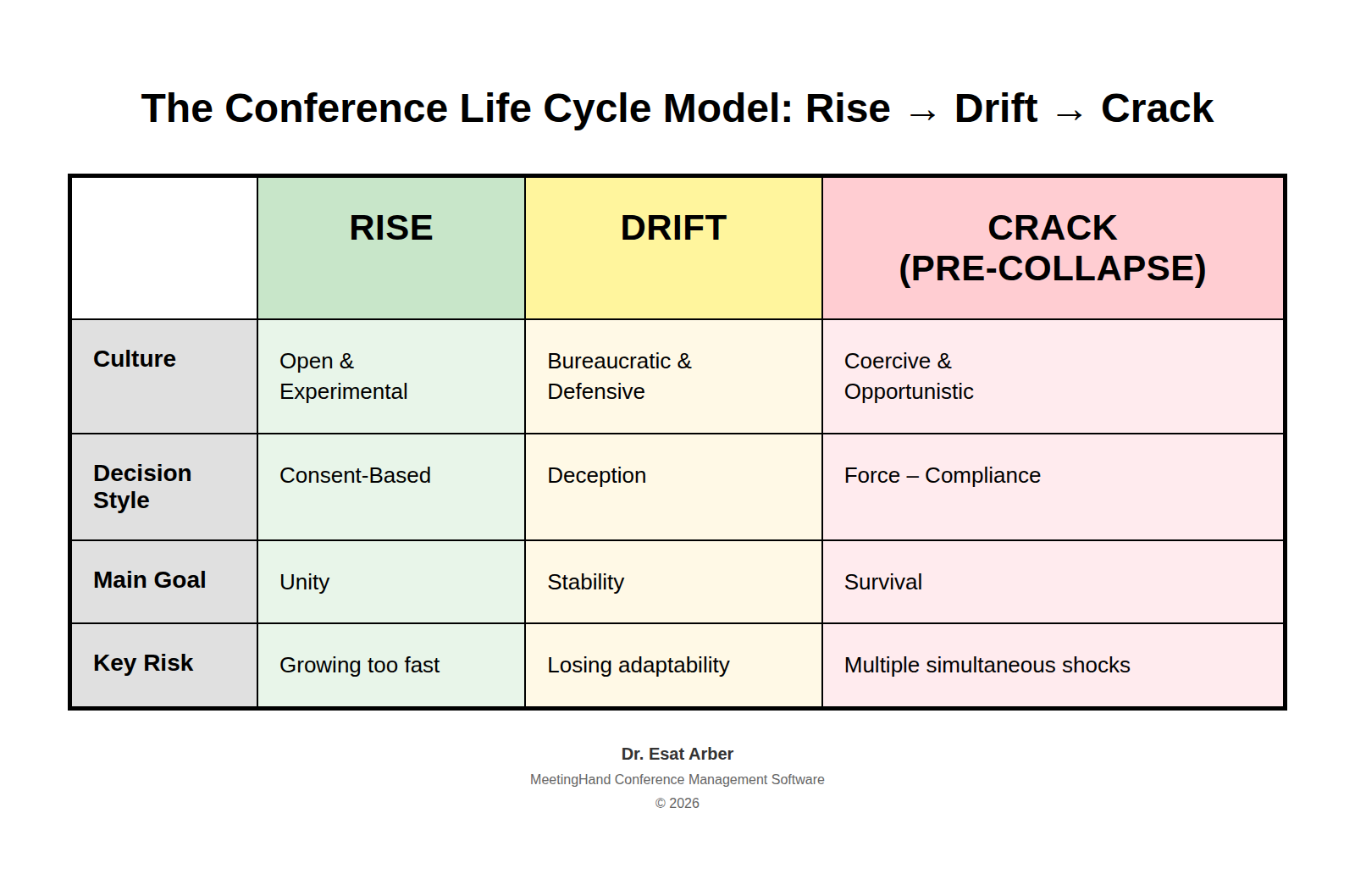 The Conference Life Cycle Model: Rise → Drift → Crack

| | RISE | DRIFT | CRACK (PRE-COLLAPSE) |
|---|---|---|---|
| Culture | Open & Experimental | Bureaucratic & Defensive | Coercive & Opportunistic |
| Decision Style | Consent-Based | Deception | Force – Compliance |
| Main Goal | Unity | Stability | Survival |
| Key Risk | Growing too fast | Losing adaptability | Multiple simultaneous shocks |

Dr. Esat Arber
MeetingHand Conference Management Software
© 2026